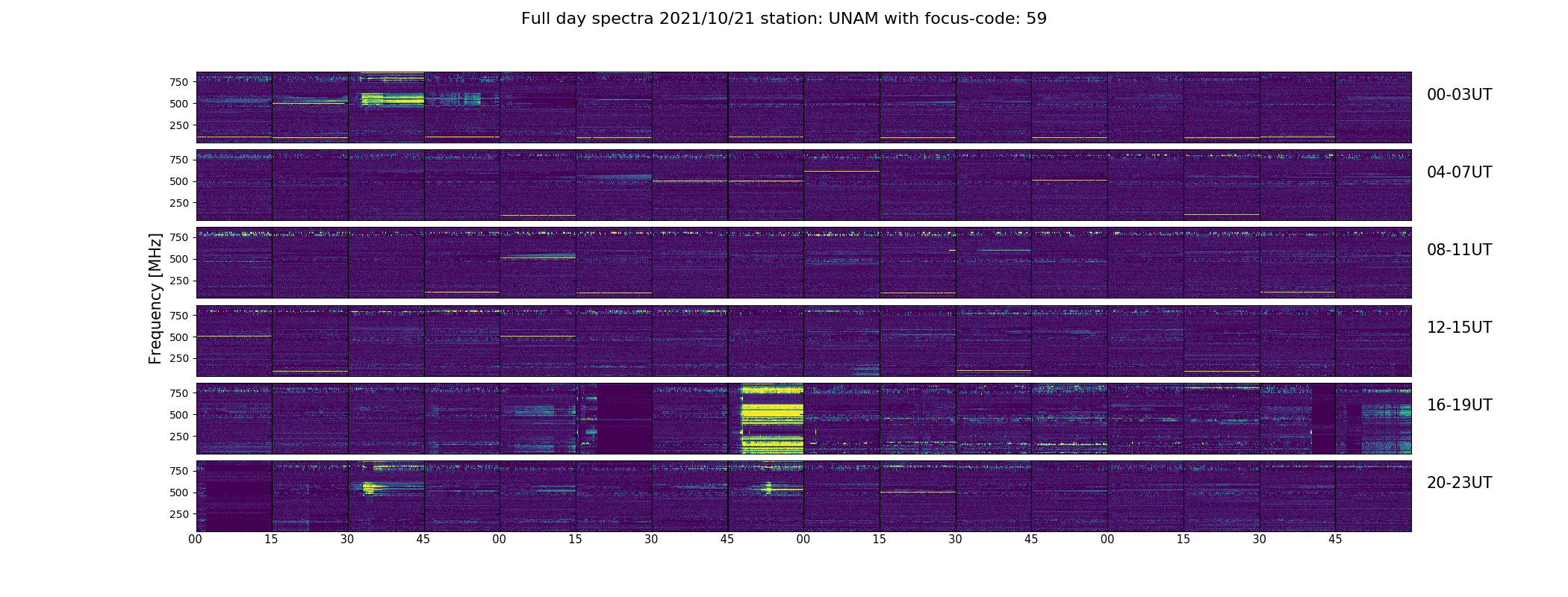 Full day spectra 2021/10/21 station: UNAM with focus-code: 59

Frequency [MHz]

750
500
250
00-03UT

750
500
250
04-07UT

750
500
250
08-11UT

750
500
250
12-15UT

750
500
250
16-19UT

750
500
250
20-23UT

00 15 30 45 00 15 30 45 00 15 30 45 00 15 30 45